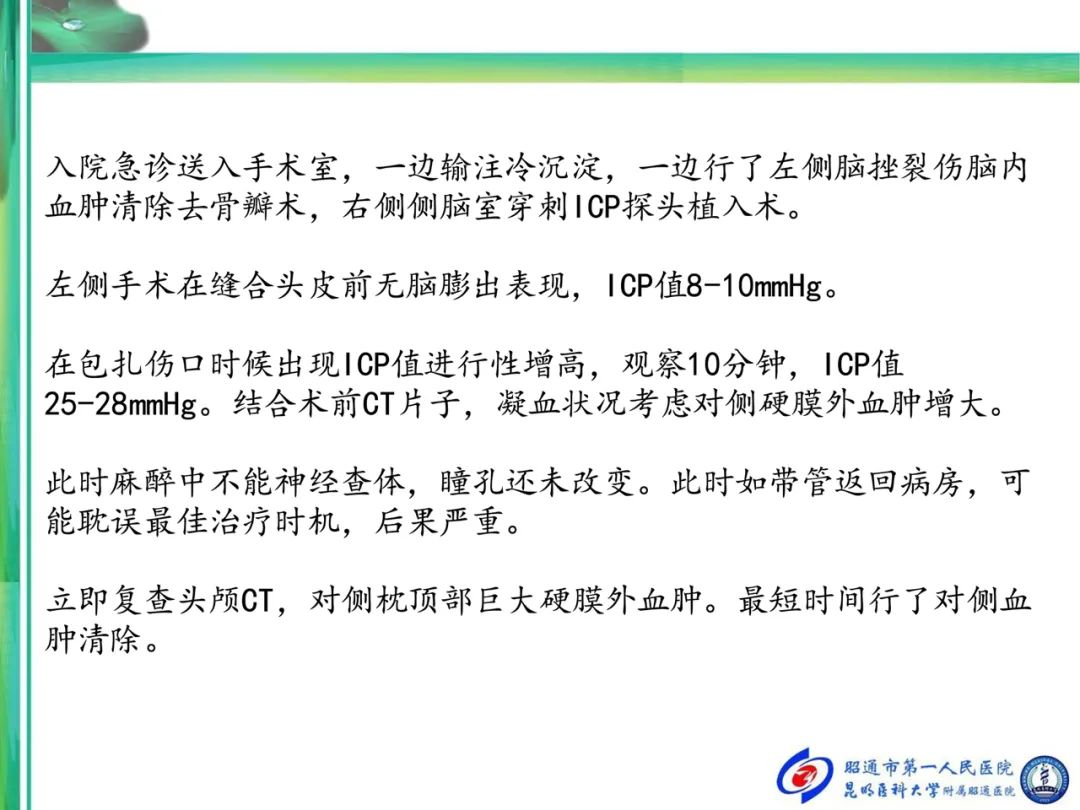 入院急诊送入手术室，一边输注冷沉淀，一边行了左侧脑挫裂伤脑内血肿清除去骨瓣术，右侧侧脑室穿刺ICP探头植入术。

左侧手术在缝合头皮前无脑膨出表现，ICP值8-10mmHg。

在包扎伤口时候出现ICP值进行性增高，观察10分钟，ICP值25-28mmHg。结合术前CT片子，凝血状况考虑对侧硬膜外血肿增大。

此时麻醉中不能神经查体，瞳孔还未改变。此时如带管返回病房，可能耽误最佳治疗时机，后果严重。

立即复查头颅CT，对侧枕顶部巨大硬膜外血肿。最短时间行了对侧血肿清除。

昭通市第一人民医院
昆明医科大学附属昭通医院